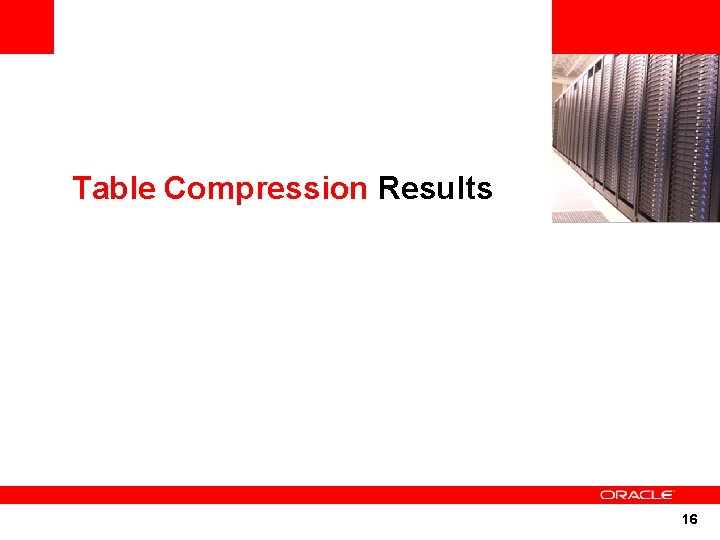 Table Compression Results

ORACLE

16